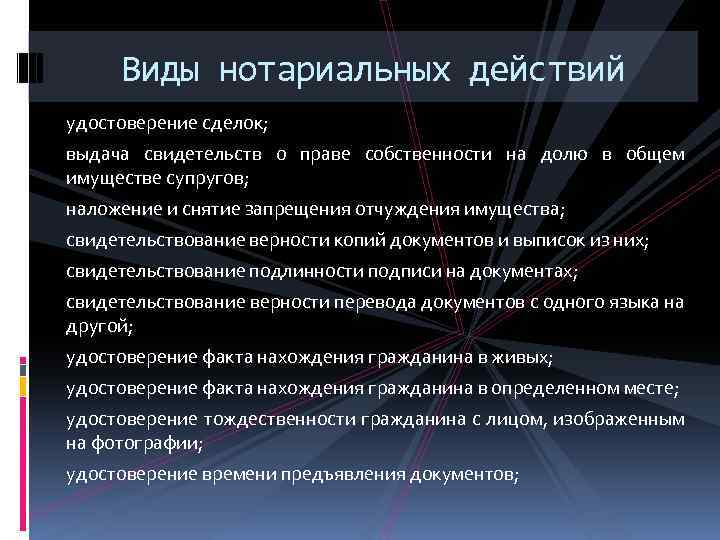 Виды нотариальных действий

удостоверение сделок;

выдача свидетельств о праве собственности на долю в общем имуществе супругов;

наложение и снятие запрещения отчуждения имущества;

свидетельствование верности копий документов и выписок из них;

свидетельствование подлинности подписи на документах;

свидетельствование верности перевода документов с одного языка на другой;

удостоверение факта нахождения гражданина в живых;

удостоверение факта нахождения гражданина в определенном месте;

удостоверение тождественности гражданина с лицом, изображенным на фотографии;

удостоверение времени предъявления документов;